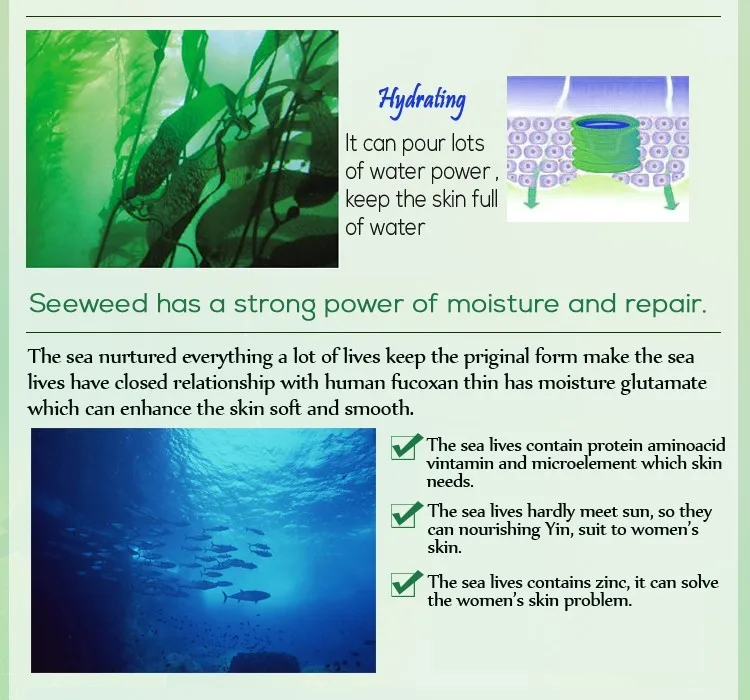 Hydrating

It can pour lots of water power , keep the skin full of water

Seeweed has a strong power of moisture and repair.

The sea nurtured everything a lot of lives keep the priginal form make the sea lives have closed relationship with human fucoxan thin has moisture glutamate which can enhance the skin soft and smooth.

☑ The sea lives contain protein aminoacid vintamin and microelement which skin needs.

☑ The sea lives hardly meet sun, so they can nourishing Yin, suit to women's skin.

☑ The sea lives contains zinc, it can solve the women's skin problem.